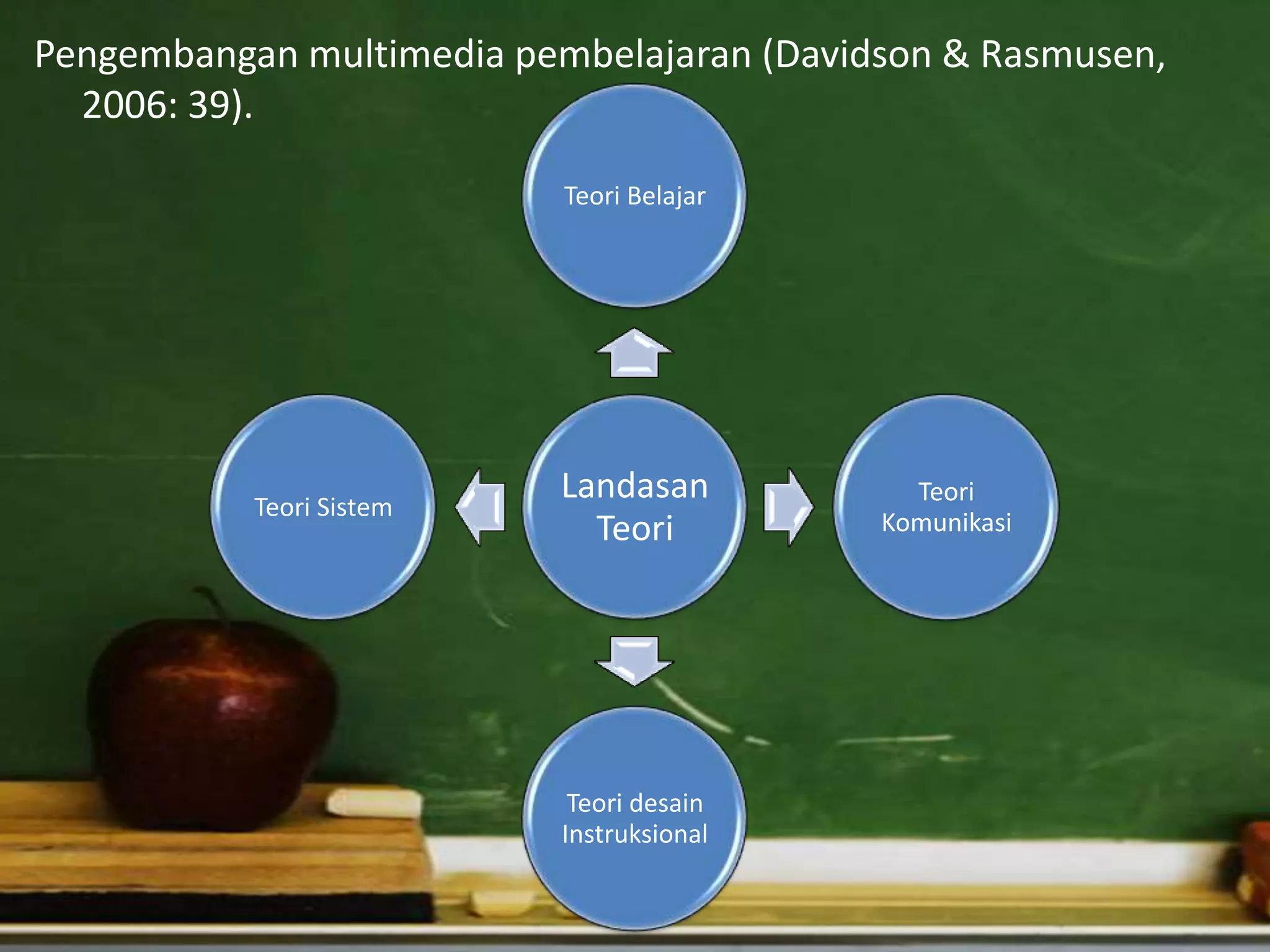 Pengembangan multimedia pembelajaran (Davidson & Rasmusen, 2006: 39).

Teori Belajar

Teori Sistem

Landasan Teori

Teori Komunikasi

Teori desain Instruksional